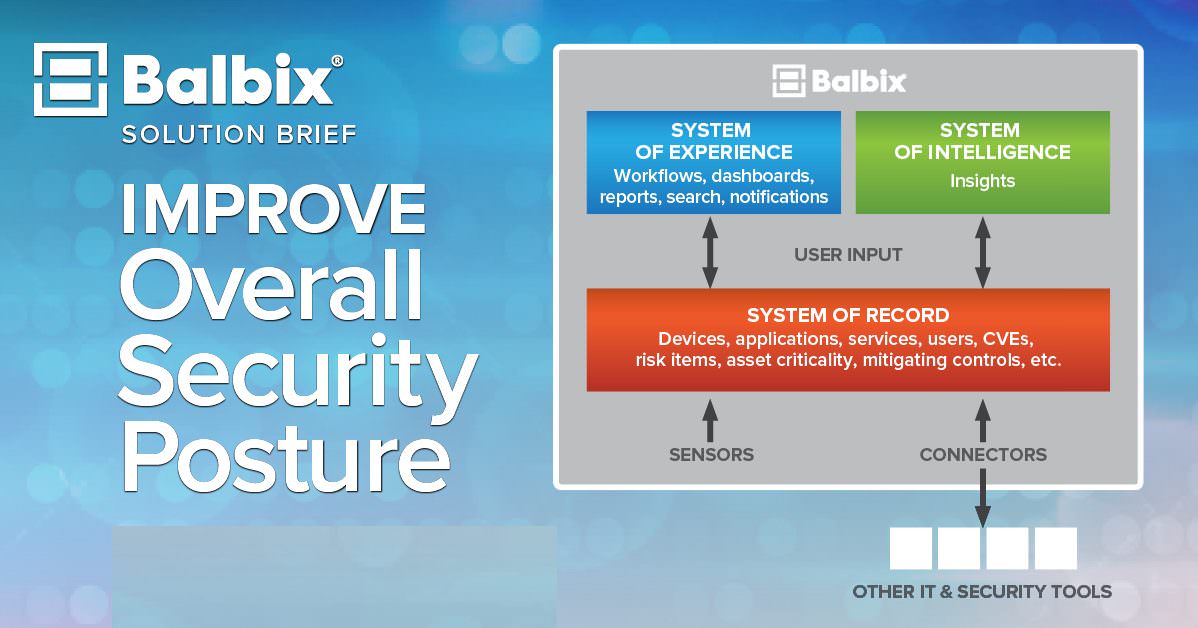 Balbix®
SOLUTION BRIEF

IMPROVE
Overall
Security
Posture

Balbix

SYSTEM OF EXPERIENCE
Workflows, dashboards, reports, search, notifications

SYSTEM OF INTELLIGENCE
Insights

USER INPUT

SYSTEM OF RECORD
Devices, applications, services, users, CVEs, risk items, asset criticality, mitigating controls, etc.

SENSORS

CONNECTORS

OTHER IT & SECURITY TOOLS